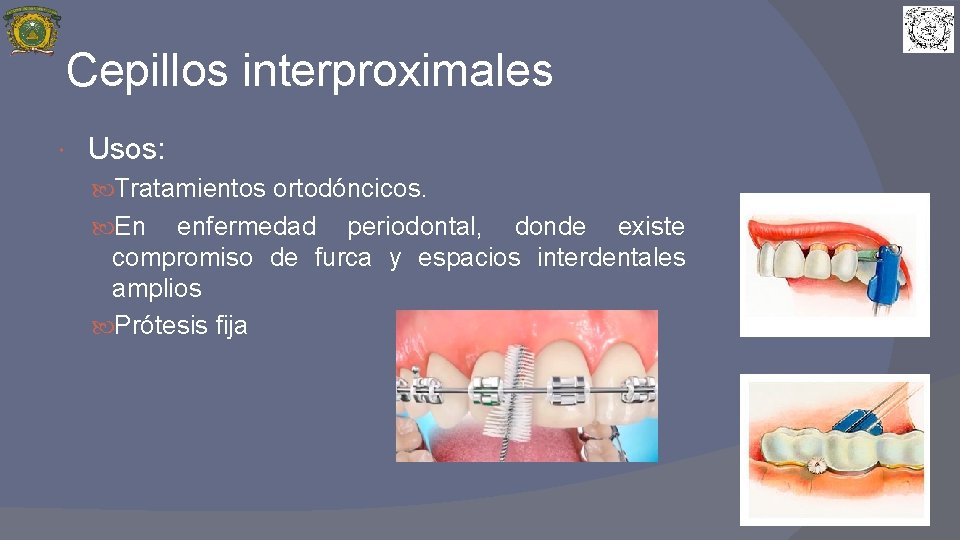 Cepillos interproximales

Usos:

Tratamientos ortodóncicos.

En enfermedad periodontal, donde existe compromiso de furca y espacios interdentales amplios

Prótesis fija